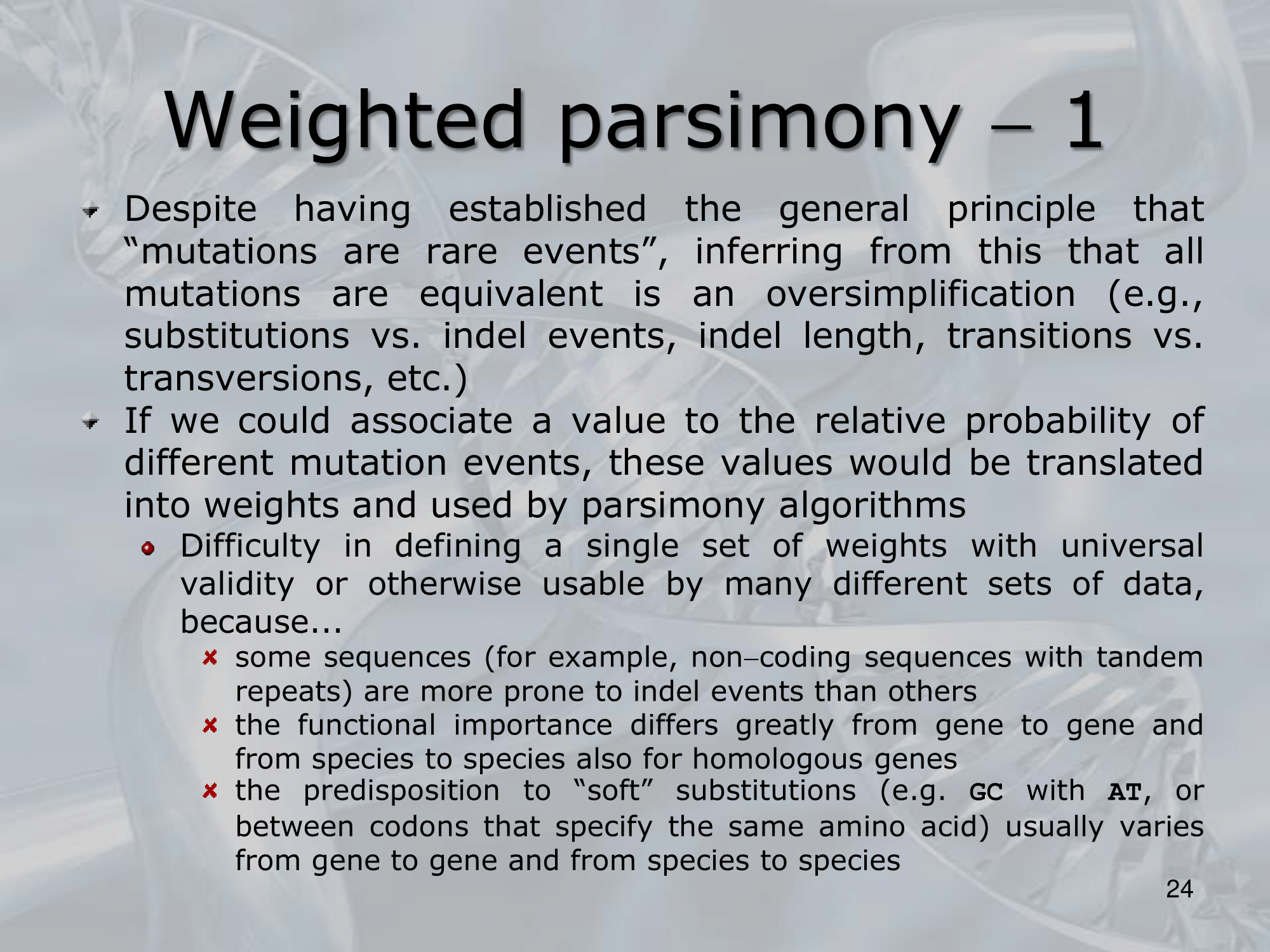 Weighted parsimony – 1

Despite having established the general principle that “mutations are rare events”, inferring from this that all mutations are equivalent is an oversimplification (e.g., substitutions vs. indel events, indel length, transitions vs. transversions, etc.)

If we could associate a value to the relative probability of different mutation events, these values would be translated into weights and used by parsimony algorithms

Difficulty in defining a single set of weights with universal validity or otherwise usable by many different sets of data, because...

some sequences (for example, non–coding sequences with tandem repeats) are more prone to indel events than others

the functional importance differs greatly from gene to gene and from species to species also for homologous genes

the predisposition to “soft” substitutions (e.g. GC with AT, or between codons that specify the same amino acid) usually varies from gene to gene and from species to species

24